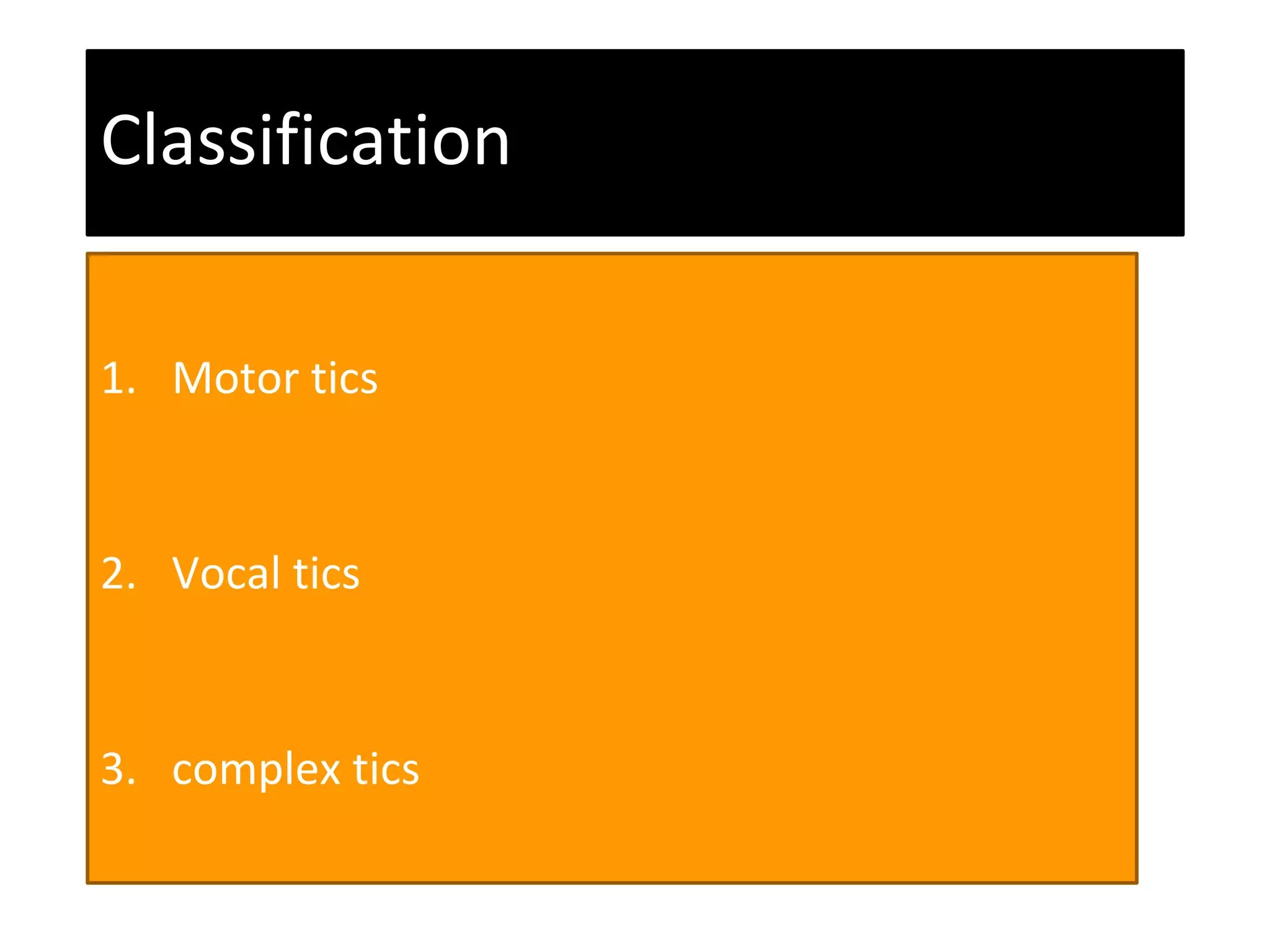 Classification

1. Motor tics

2. Vocal tics

3. complex tics